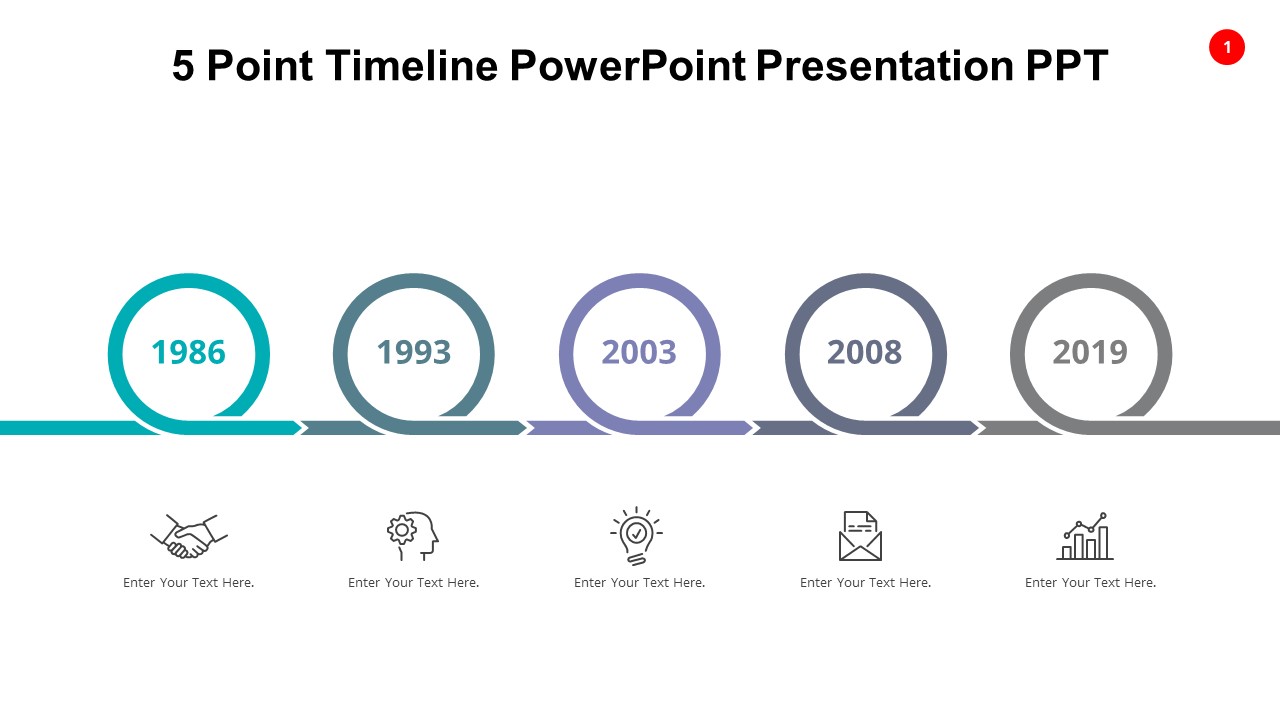 5 Point Timeline PowerPoint Presentation PPT

1

1986

1993

2003

2008

2019

Enter Your Text Here.

Enter Your Text Here.

Enter Your Text Here.

Enter Your Text Here.

Enter Your Text Here.